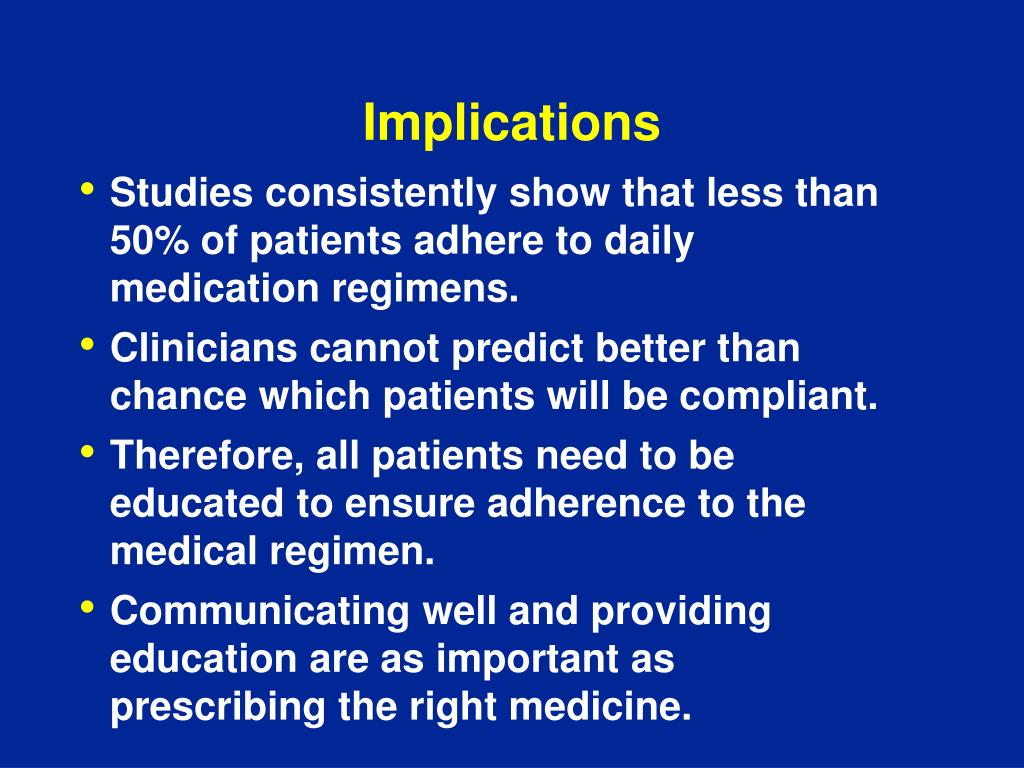 Implications

• Studies consistently show that less than 50% of patients adhere to daily medication regimens.
• Clinicians cannot predict better than chance which patients will be compliant.
• Therefore, all patients need to be educated to ensure adherence to the medical regimen.
• Communicating well and providing education are as important as prescribing the right medicine.